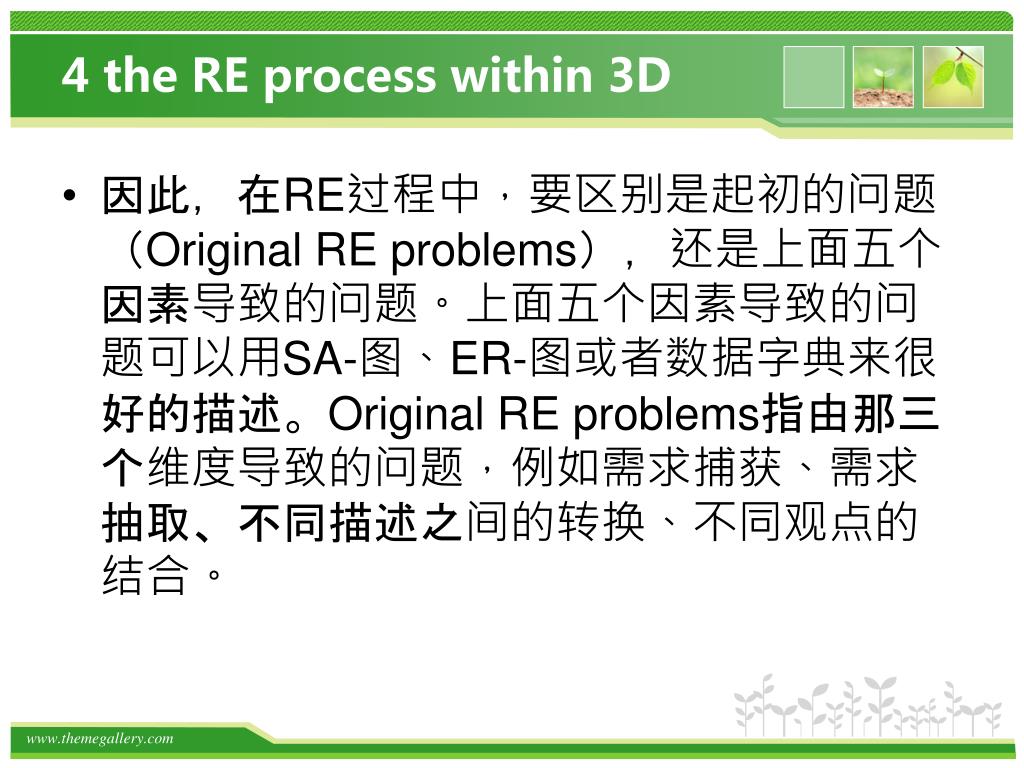 4 the RE process within 3D

• 因此，在RE过程中，要区别是起初的问题（Original RE problems），还是上面五个因素导致的问题。上面五个因素导致的问题可以用SA-图、ER-图或者数据字典来很好的描述。Original RE problems指由那三个维度导致的问题，例如需求捕获、需求抽取、不同描述之间的转换、不同观点的结合。

www.themegallery.com